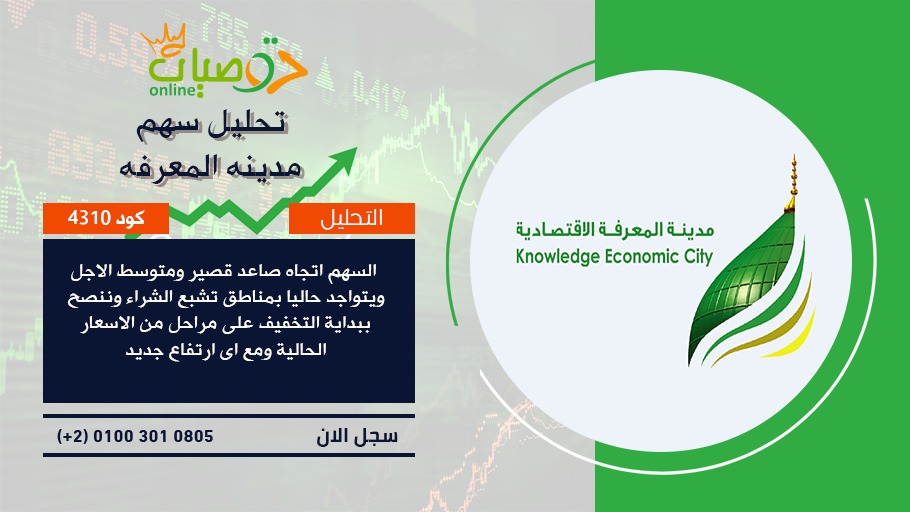 توصيات
online

تحليل سهم
مدينه المعرفه

التحليل

كود 4310

السهم اتجاه صاعد قصير ومتوسط الاجل ويتواجد حاليا بمناطق تشبع الشراء وننصح ببداية التخفيف على مراحل من الاسعار الحالية ومع اى ارتفاع جديد

سجل الان

(+2) 0100 301 0805

مدينة المعرفة الاقتصادية
Knowledge Economic City